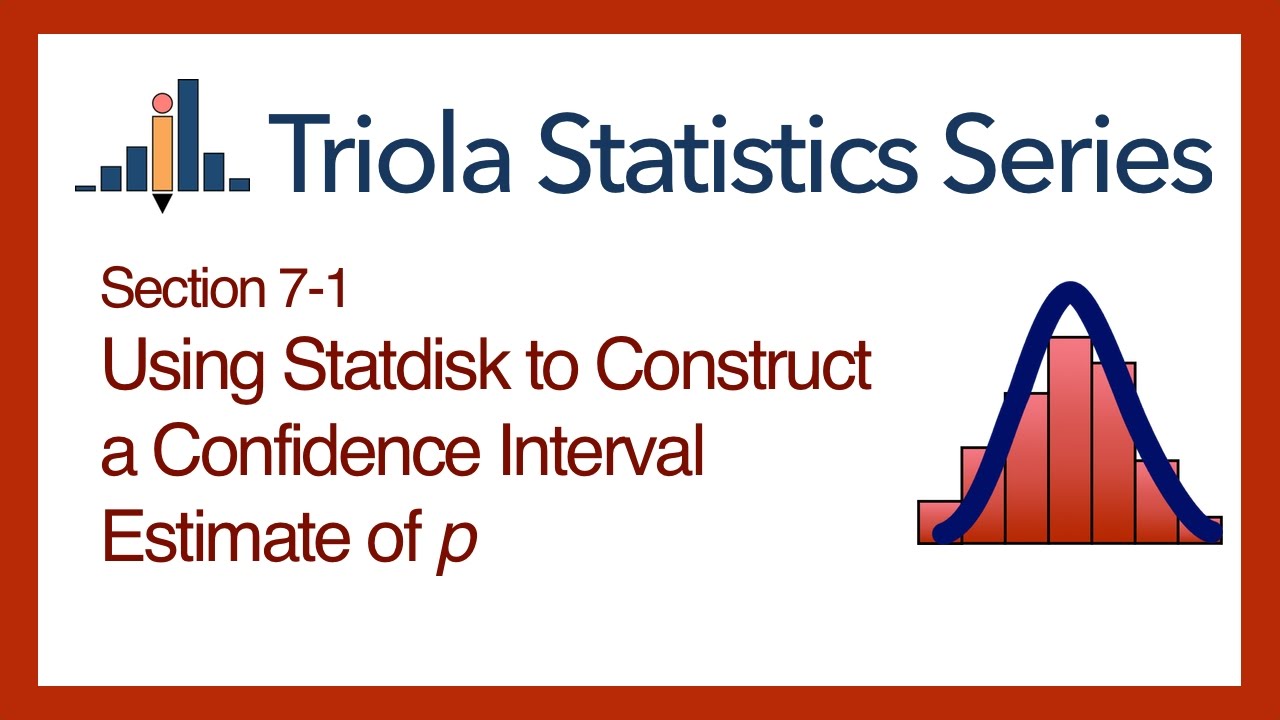 Triola Statistics Series

Section 7-1

Using Statdisk to Construct a Confidence Interval Estimate of $p$